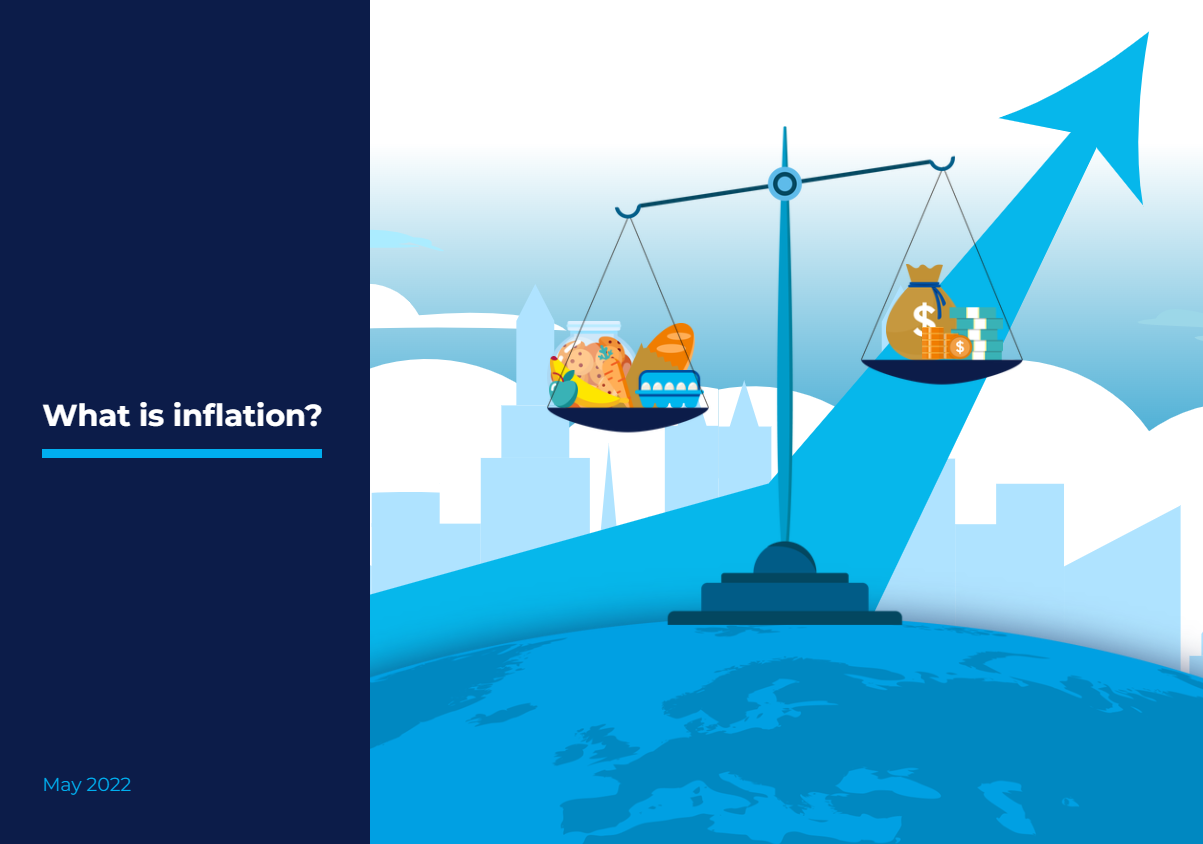 What is inflation?

May 2022